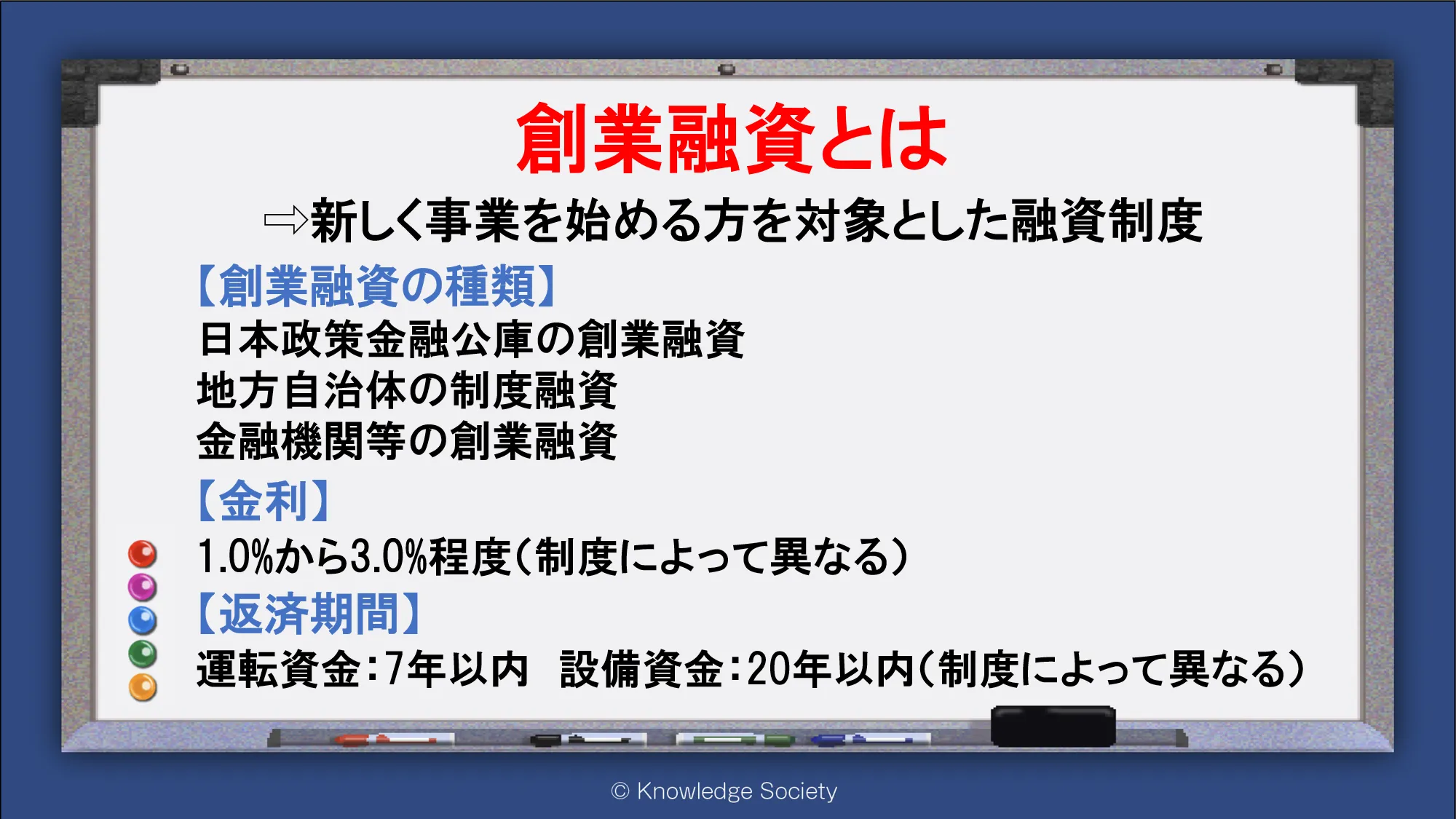 創業融資とは

⇨新しく事業を始める方を対象とした融資制度

【創業融資の種類】

日本政策金融公庫の創業融資
地方自治体の制度融資
金融機関等の創業融資

【金利】

1.0%から3.0%程度(制度によって異なる)

【返済期間】

運転資金:7年以内　設備資金:20年以内(制度によって異なる)

© Knowledge Society